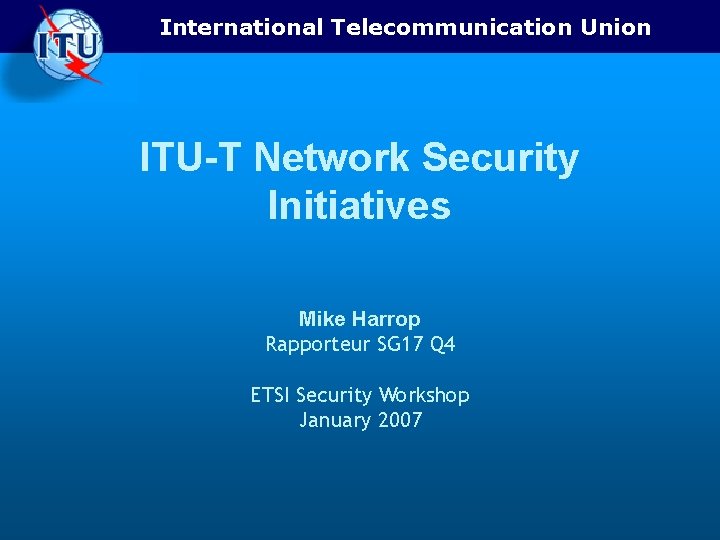 ITU

International Telecommunication Union

ITU-T Network Security Initiatives

Mike Harrop
Rapporteur SG17 Q4

ETSI Security Workshop
January 2007